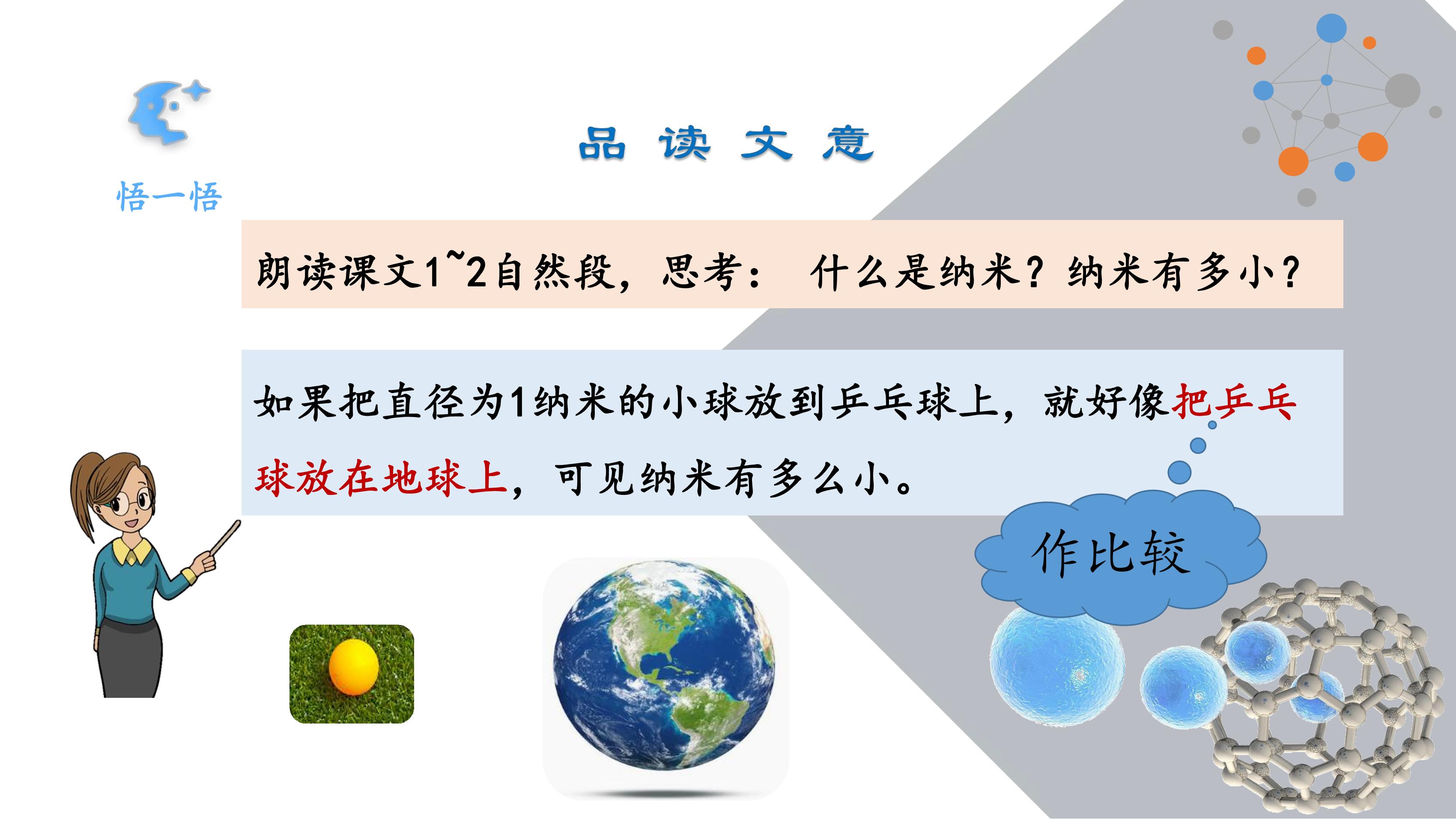 悟一悟

品 读 文 意

朗读课文1~2自然段，思考： 什么是纳米？纳米有多小？

如果把直径为1纳米的小球放到乒乓球上，就好像把乒乓球放在地球上，可见纳米有多么小。

作比较